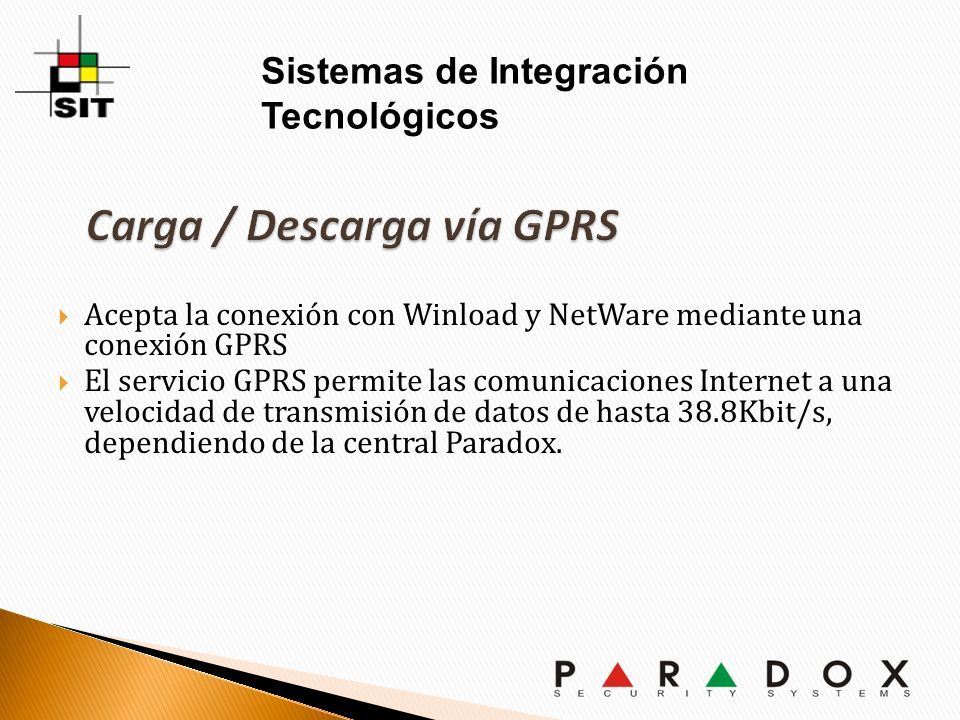 SIT

Sistemas de Integración Tecnológicos

Carga / Descarga vía GPRS

Acepta la conexión con Winload y NetWare mediante una conexión GPRS

El servicio GPRS permite las comunicaciones Internet a una velocidad de transmisión de datos de hasta 38.8Kbit/s, dependiendo de la central Paradox.

PARADOX
SECURITY SYSTEMS